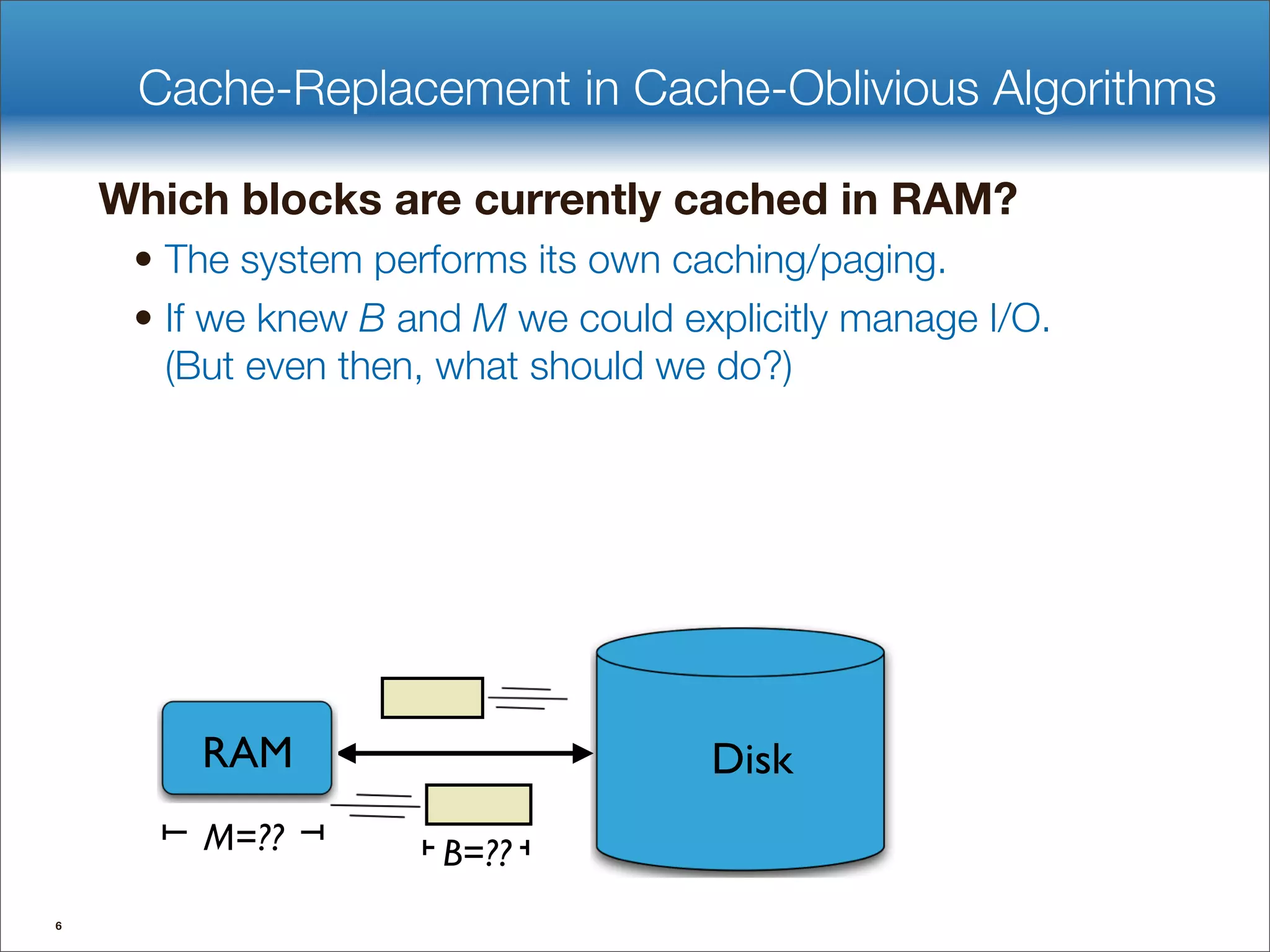 Cache-Replacement in Cache-Oblivious Algorithms

Which blocks are currently cached in RAM?

• The system performs its own caching/paging.

• If we knew $B$ and $M$ we could explicitly manage I/O. (But even then, what should we do?)

RAM

Disk

$M$=??

$B$=??

6